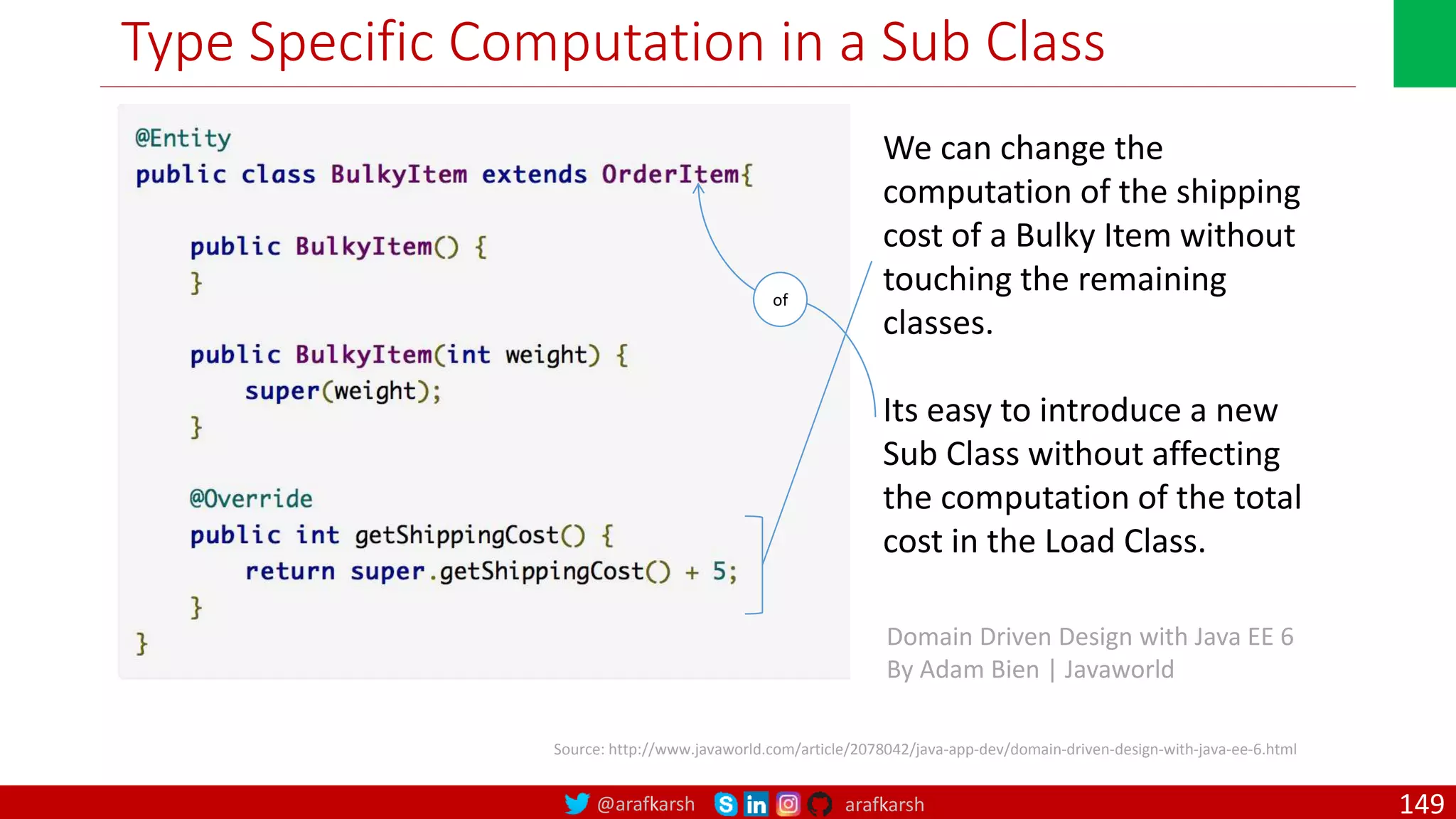 Type Specific Computation in a Sub Class

@Entity
public class BulkyItem extends OrderItem{

    public BulkyItem() {
    }

    public BulkyItem(int weight) {
        super(weight);
    }

    @Override
    public int getShippingCost() {
        return super.getShippingCost() + 5;
    }
}

of

We can change the computation of the shipping cost of a Bulky Item without touching the remaining classes.

Its easy to introduce a new Sub Class without affecting the computation of the total cost in the Load Class.

Domain Driven Design with Java EE 6
By Adam Bien | Javaworld

Source: http://www.javaworld.com/article/2078042/java-app-dev/domain-driven-design-with-java-ee-6.html

@arafkarsh arafkarsh

149